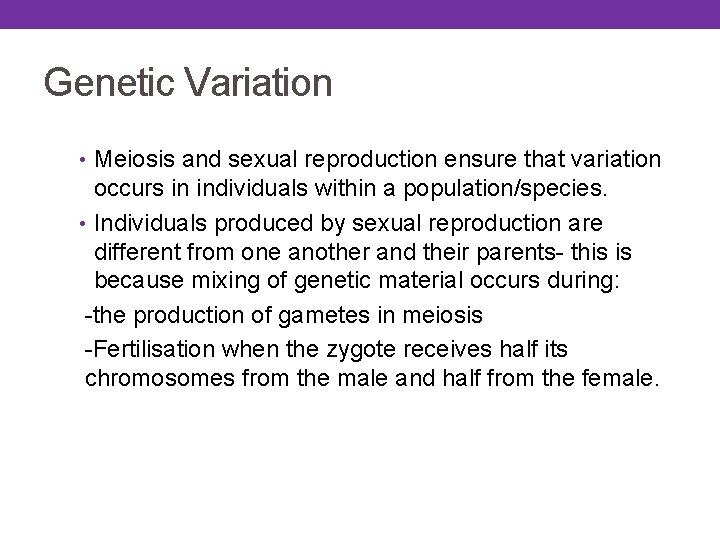 Genetic Variation

• Meiosis and sexual reproduction ensure that variation occurs in individuals within a population/species.

• Individuals produced by sexual reproduction are different from one another and their parents- this is because mixing of genetic material occurs during:

-the production of gametes in meiosis

-Fertilisation when the zygote receives half its chromosomes from the male and half from the female.